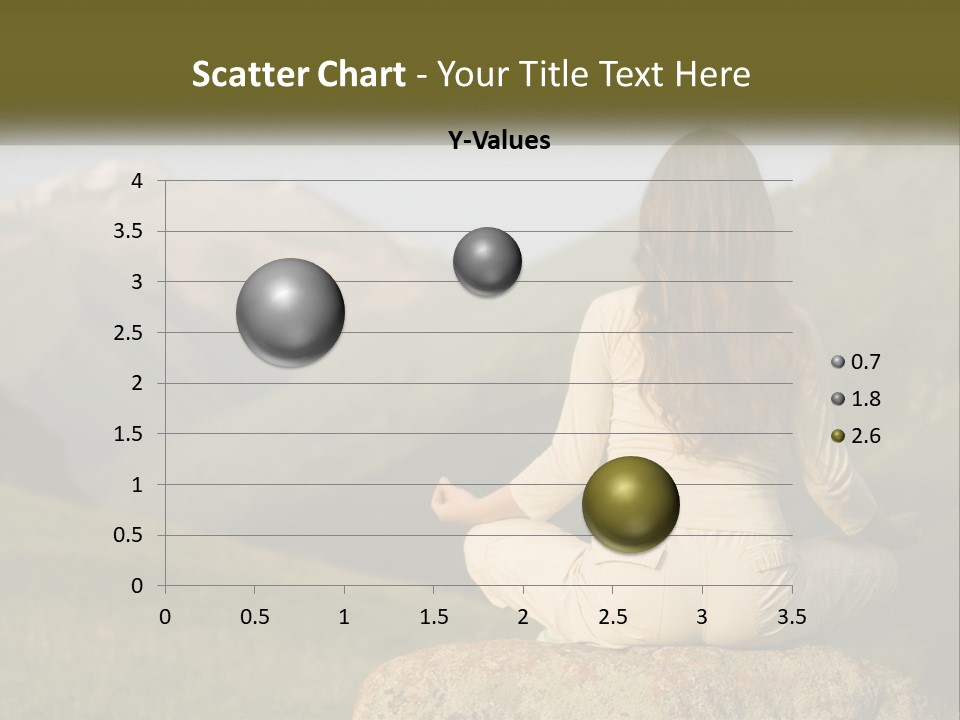 Scatter Chart - Your Title Text Here

Y-Values

4
3.5
3
2.5
2
1.5
1
0.5
0

0 0.5 1 1.5 2 2.5 3 3.5

0.7
1.8
2.6